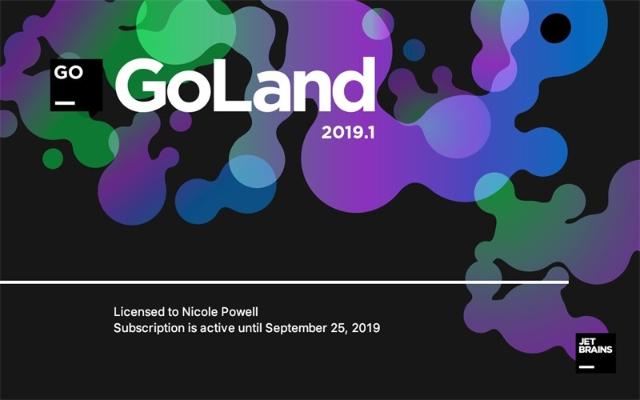 GO

GoLand

2019.1

Licensed to Nicole Powell
Subscription is active until September 25, 2019

JET
BRAINS